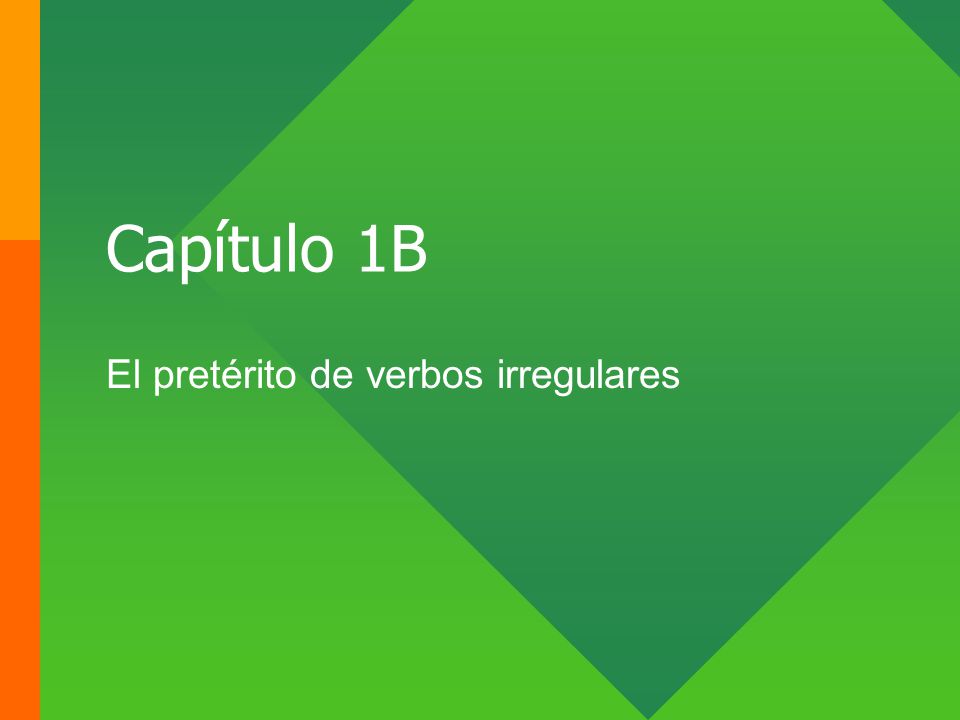 Capítulo 1B

El pretérito de verbos irregulares